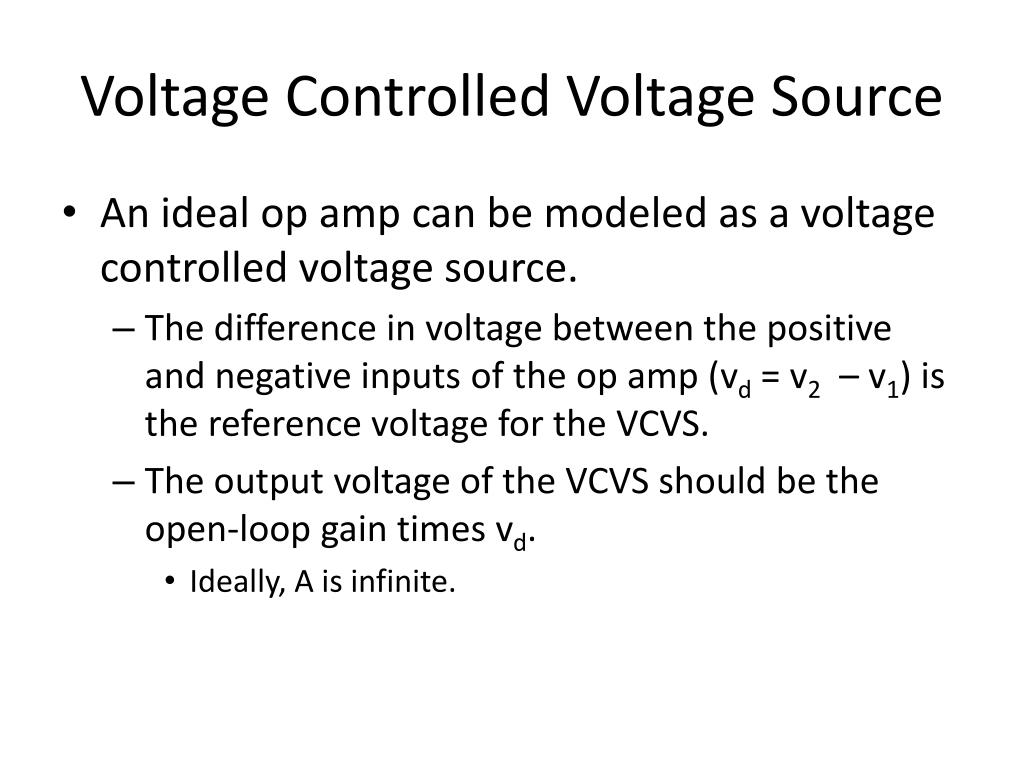 Voltage Controlled Voltage Source

• An ideal op amp can be modeled as a voltage controlled voltage source.

– The difference in voltage between the positive and negative inputs of the op amp ($v_d = v_2 - v_1$) is the reference voltage for the VCVS.

– The output voltage of the VCVS should be the open-loop gain times $v_d$.

• Ideally, A is infinite.